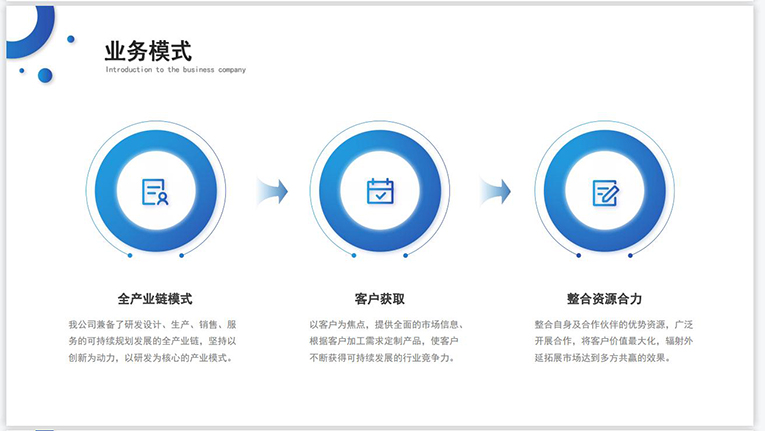 业务模式

Introduction to the business company

全产业链模式

我公司兼备了研发设计、生产、销售、服务的可持续规划发展的全产业链，坚持以创新为动力，以研发为核心的产业模式。

客户获取

以客户为焦点，提供全面的市场信息、根据客户加工需求定制产品，使客户不断获得可持续发展的行业竞争力。

整合资源合力

整合自身及合作伙伴的优势资源，广泛开展合作，将客户价值最大化，辐射外延拓展市场达到多方共赢的效果。